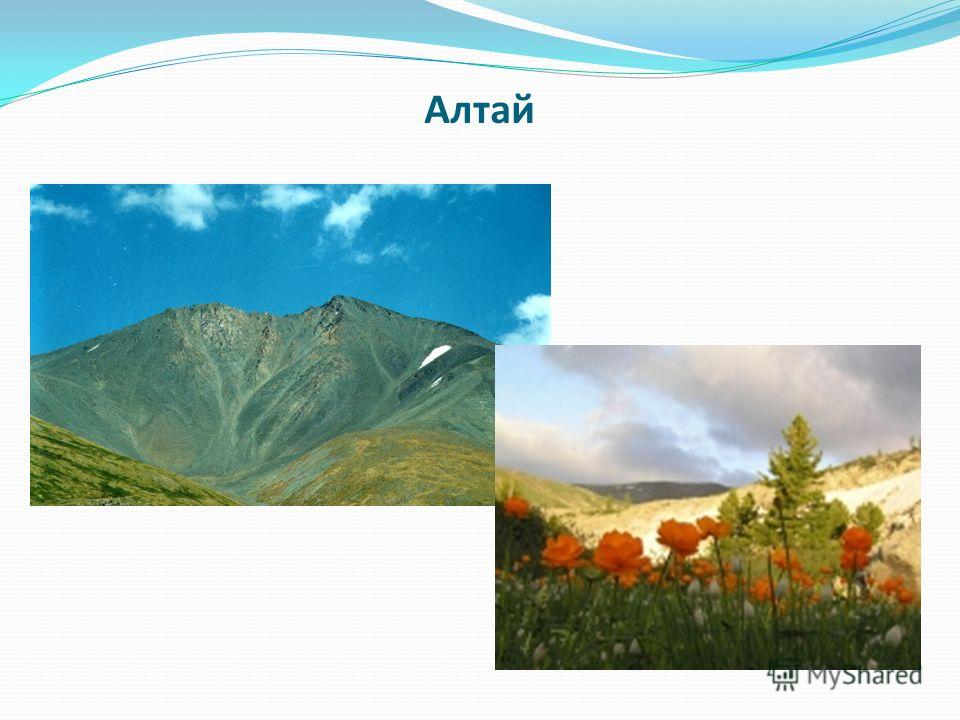 Алтай

MyShared